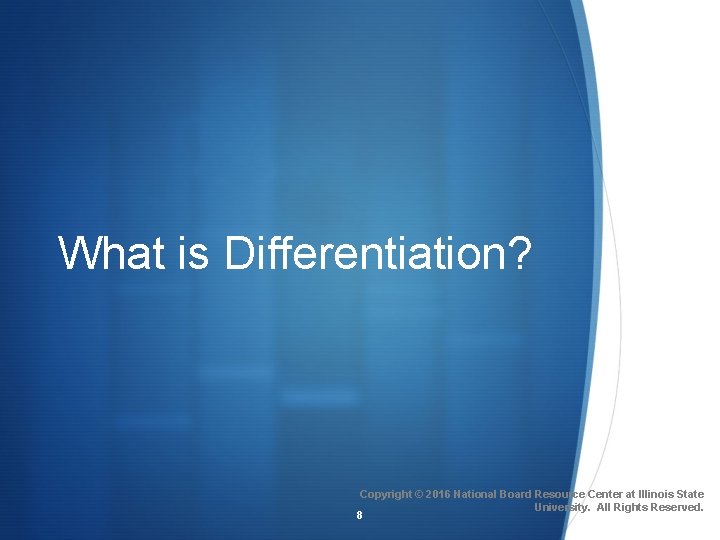 What is Differentiation?

Copyright © 2016 National Board Resource Center at Illinois State University. All Rights Reserved.

8